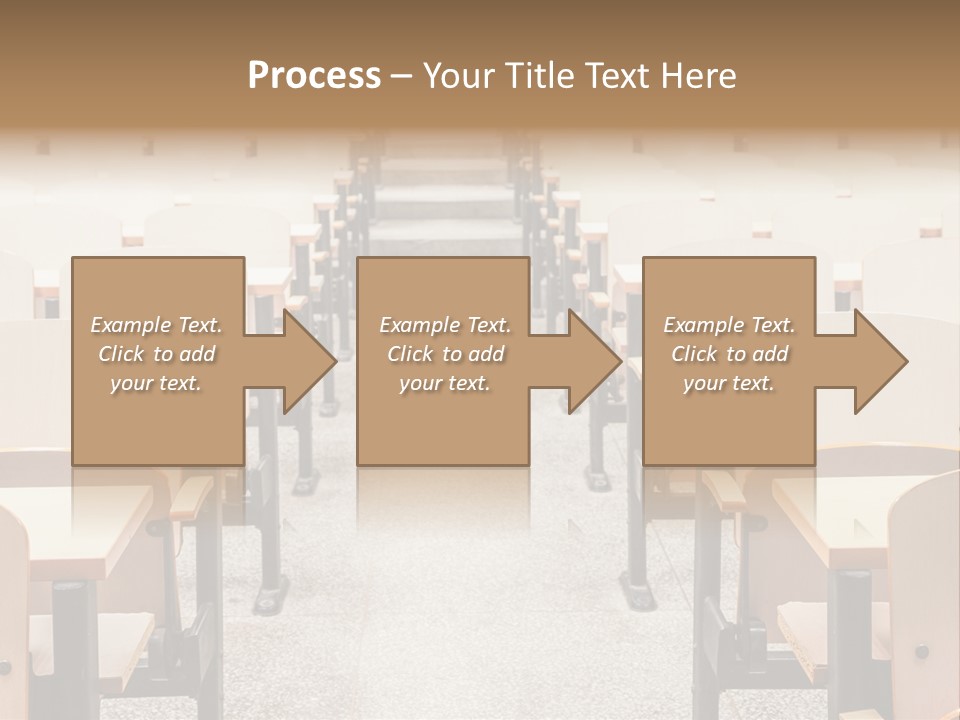 Process – Your Title Text Here

Example Text. Click to add your text.

Example Text. Click to add your text.

Example Text. Click to add your text.